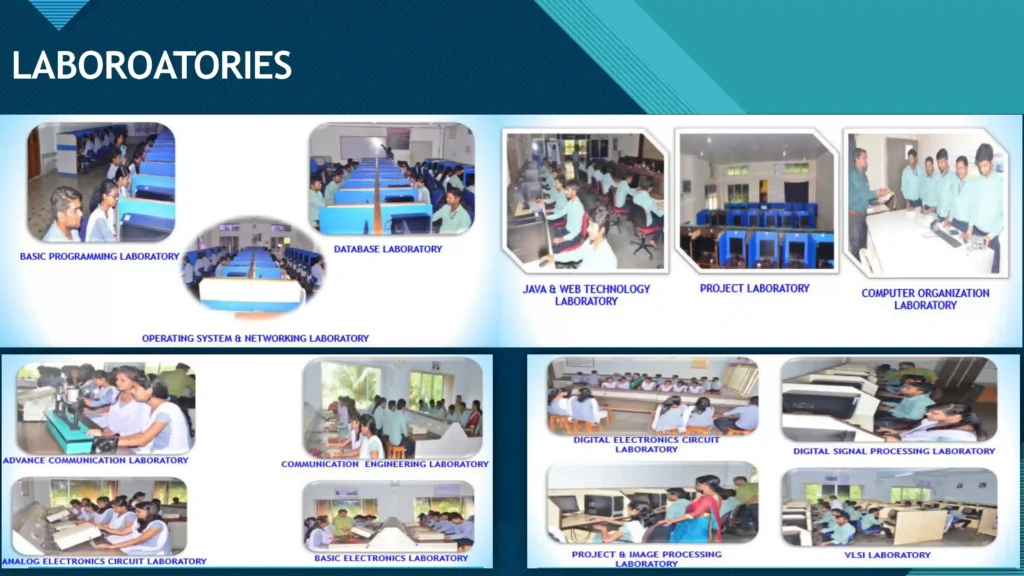 LABOROATORIES

BASIC PROGRAMMING LABORATORY

DATABASE LABORATORY

OPERATING SYSTEM & NETWORKING LABORATORY

JAVA & WEB TECHNOLOGY LABORATORY

PROJECT LABORATORY

COMPUTER ORGANIZATION LABORATORY

ADVANCE COMMUNICATION LABORATORY

COMMUNICATION ENGINEERING LABORATORY

ANALOG ELECTRONICS CIRCUIT LABORATORY

BASIC ELECTRONICS LABORATORY

DIGITAL ELECTRONICS CIRCUIT LABORATORY

DIGITAL SIGNAL PROCESSING LABORATORY

PROJECT & IMAGE PROCESSING LABORATORY

VLSI LABORATORY